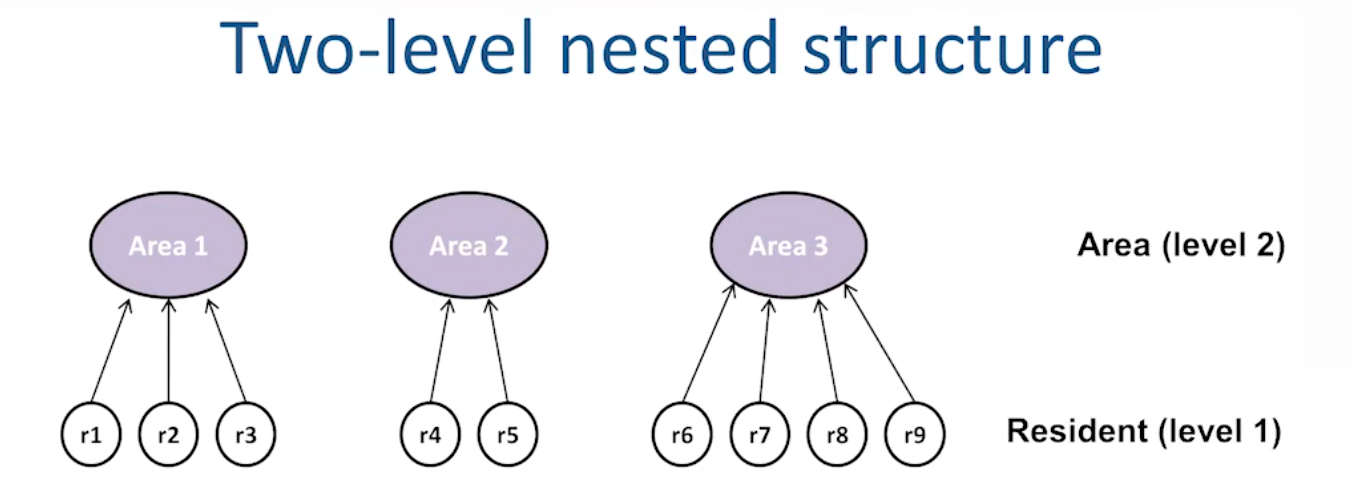 Two-level nested structure

Area 1

Area 2

Area 3

Area (level 2)

r1 r2 r3

r4 r5

r6 r7 r8 r9

Resident (level 1)